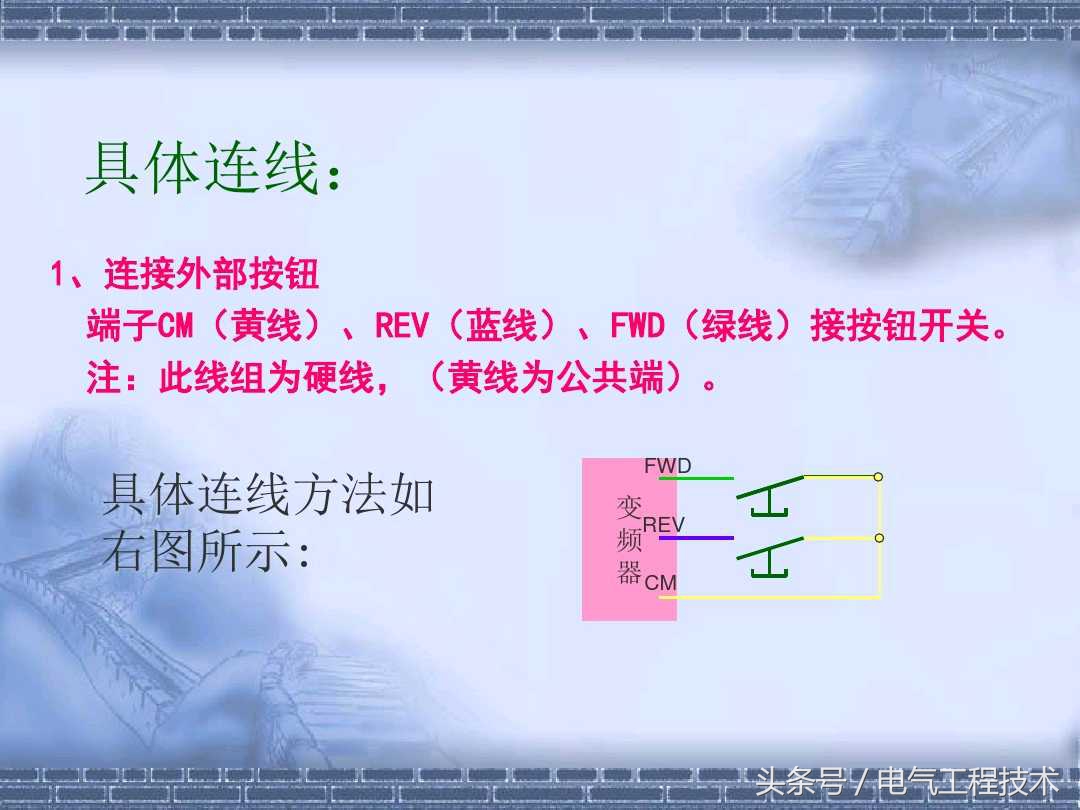 具体连线：

1、连接外部按钮
端子CM（黄线）、REV（蓝线）、FWD（绿线）接按钮开关。
注：此线组为硬线，（黄线为公共端）。

具体连线方法如右图所示：

变频器
FWD
REV
CM

头条号 / 电气工程技术